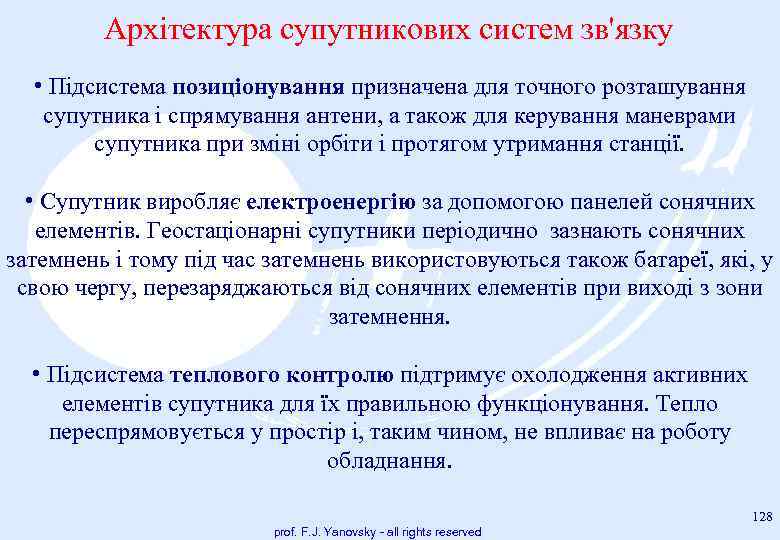 Архітектура супутникових систем зв'язку

• Підсистема позиціонування призначена для точного розташування супутника і спрямування антени, а також для керування маневрами супутника при зміні орбіти і протягом утримання станції.

• Супутник виробляє електроенергію за допомогою панелей сонячних елементів. Геостаціонарні супутники періодично зазнають сонячних затемнень і тому під час затемнень використовуються також батареї, які, у свою чергу, перезаряджаються від сонячних елементів при виході з зони затемнення.

• Підсистема теплового контролю підтримує охолодження активних елементів супутника для їх правильною функціонування. Тепло переспрямовується у простір і, таким чином, не впливає на роботу обладнання.

128

prof. F.J. Yanovsky - all rights reserved